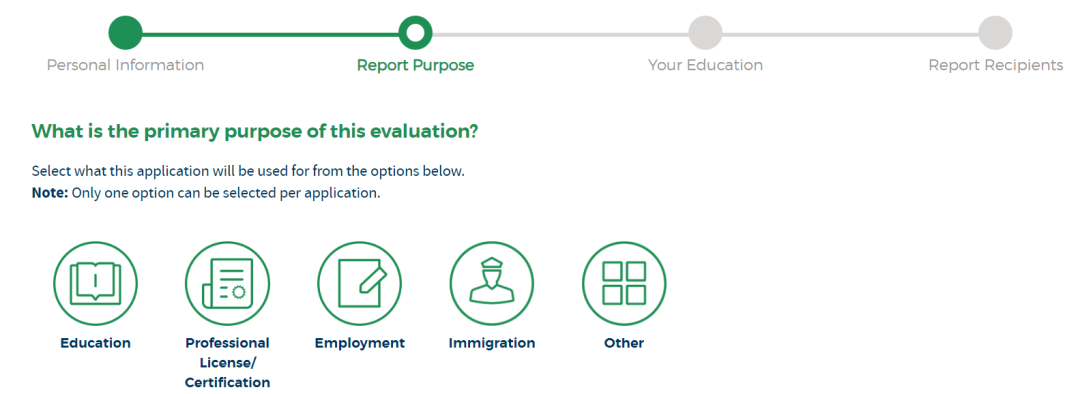 Personal Information
Report Purpose
Your Education
Report Recipients

What is the primary purpose of this evaluation?

Select what this application will be used for from the options below.
Note: Only one option can be selected per application.

Education
Professional License/ Certification
Employment
Immigration
Other